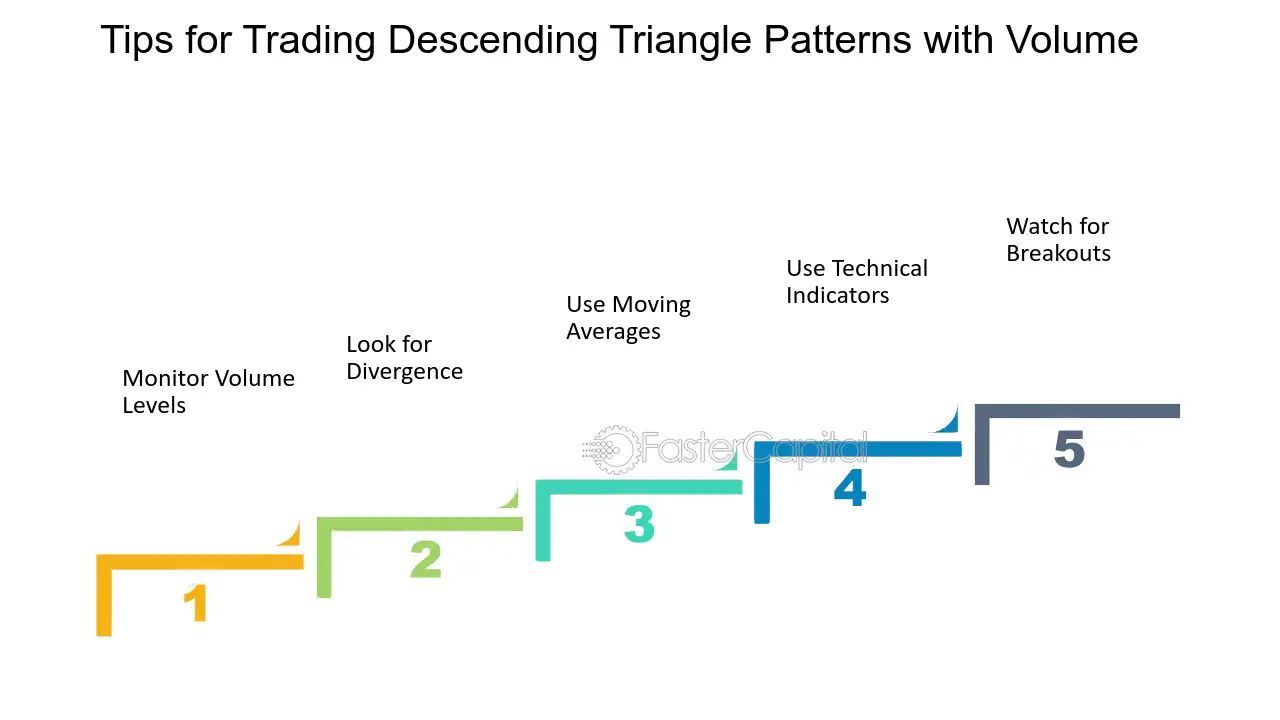 Tips for Trading Descending Triangle Patterns with Volume

Monitor Volume Levels

1

Look for Divergence

2

Use Moving Averages

3

FasterCapital

Use Technical Indicators

4

Watch for Breakouts

5